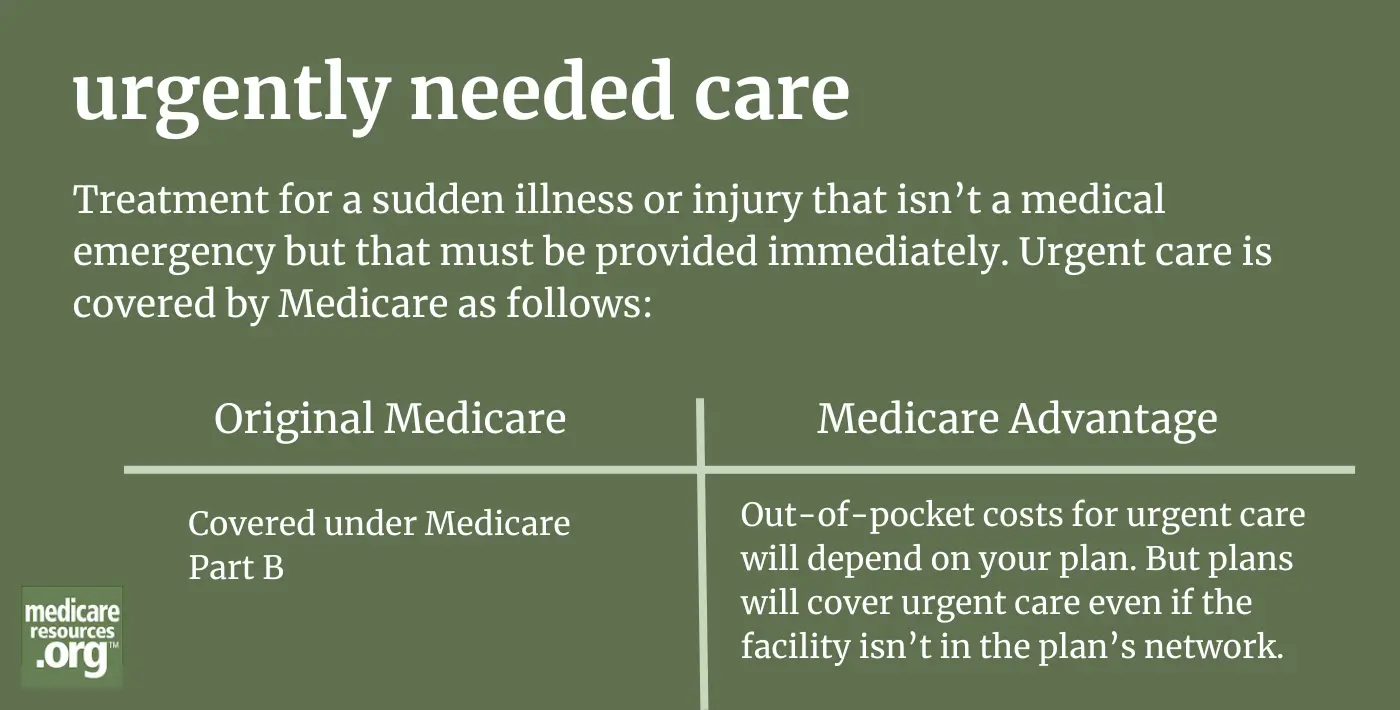 urgently needed care

Treatment for a sudden illness or injury that isn’t a medical emergency but that must be provided immediately. Urgent care is covered by Medicare as follows:

| Original Medicare | Medicare Advantage |
|---|---|
| Covered under Medicare Part B | Out-of-pocket costs for urgent care will depend on your plan. But plans will cover urgent care even if the facility isn’t in the plan’s network. |

medicare resources .org™